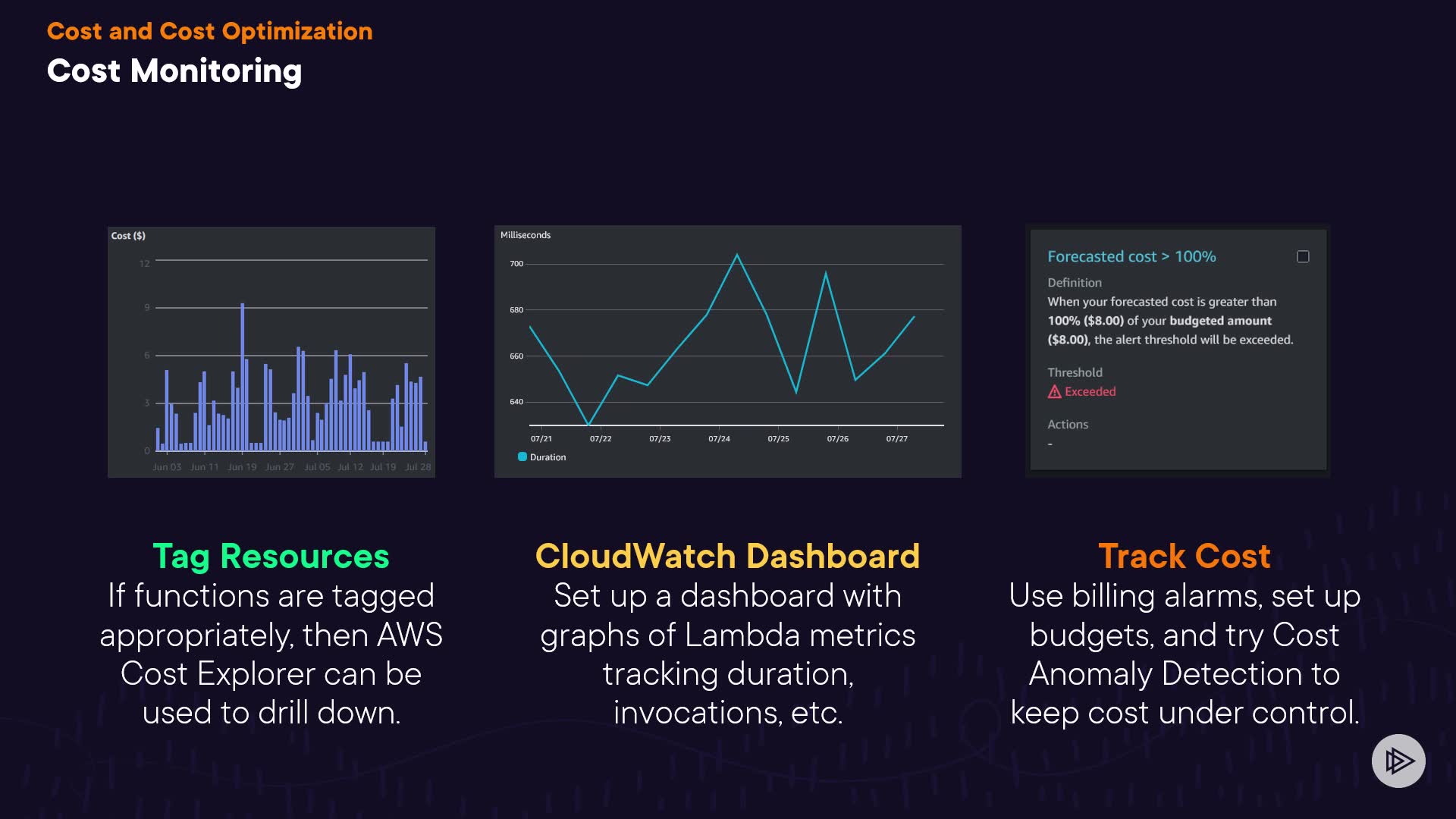 Cost and Cost Optimization

Cost Monitoring

Cost ($)
12
9
6
3
0
Jun 03 Jun 11 Jun 19 Jun 27 Jul 05 Jul 12 Jul 19 Jul 28

Milliseconds
700
680
660
640
07/21 07/22 07/23 07/24 07/25 07/26 07/27
Duration

Forecasted cost > 100%
Definition
When your forecasted cost is greater than 100% ($8.00) of your budgeted amount ($8.00), the alert threshold will be exceeded.
Threshold
Exceeded
Actions
-

Tag Resources
If functions are tagged appropriately, then AWS Cost Explorer can be used to drill down.

CloudWatch Dashboard
Set up a dashboard with graphs of Lambda metrics tracking duration, invocations, etc.

Track Cost
Use billing alarms, set up budgets, and try Cost Anomaly Detection to keep cost under control.